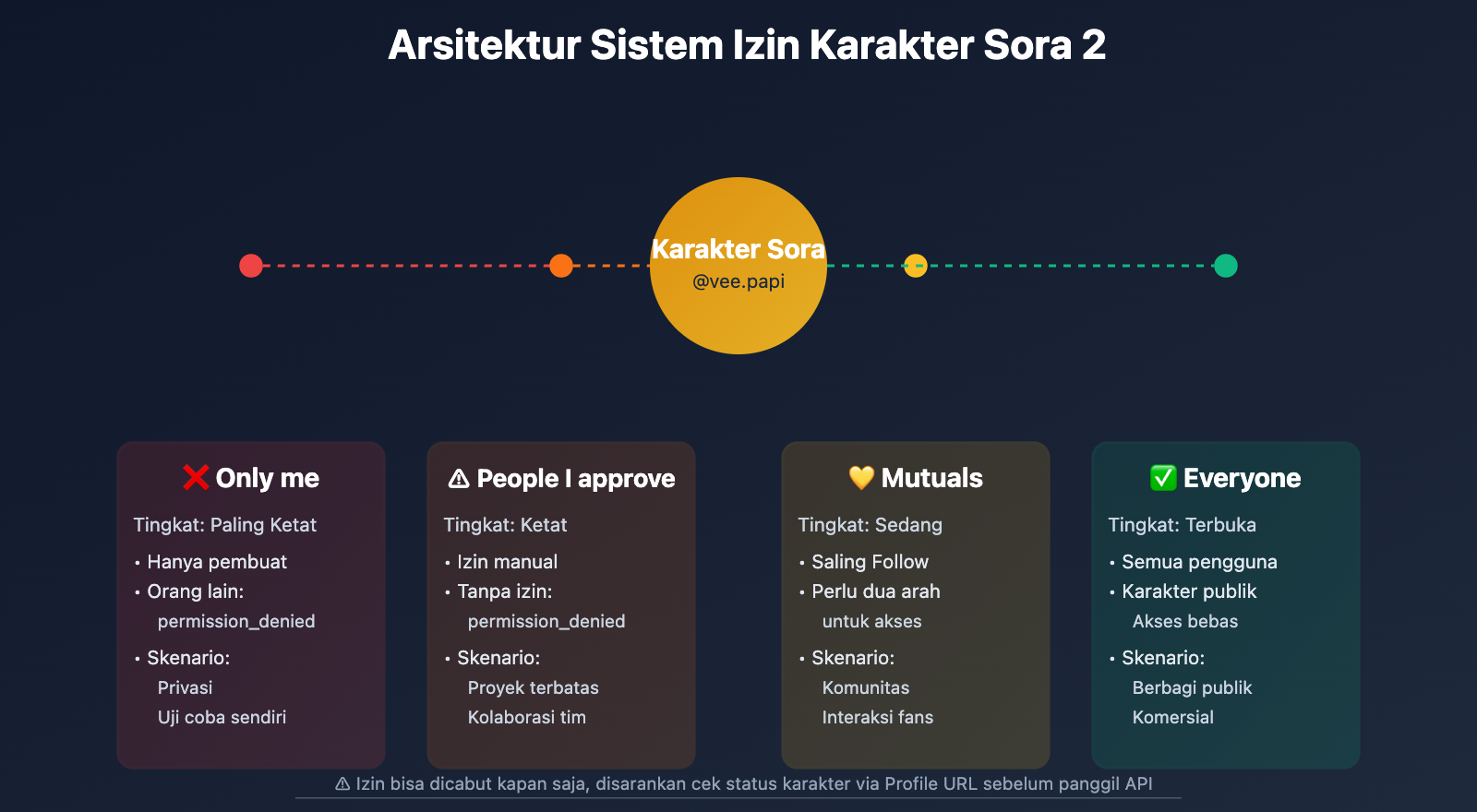 Arsitektur Sistem Izin Karakter Sora 2

Karakter Sora
@vee.papi

❌ Only me
Tingkat: Paling Ketat
• Hanya pembuat
• Orang lain:
permission_denied
• Skenario:
Privasi
Uji coba sendiri

⚠ People I approve
Tingkat: Ketat
• Izin manual
• Tanpa izin:
permission_denied
• Skenario:
Proyek terbatas
Kolaborasi tim

💛 Mutuals
Tingkat: Sedang
• Saling Follow
• Perlu dua arah
untuk akses
• Skenario:
Komunitas
Interaksi fans

✅ Everyone
Tingkat: Terbuka
• Semua pengguna
• Karakter publik
Akses bebas
• Skenario:
Berbagi publik
Komersial

⚠ Izin bisa dicabut kapan saja, disarankan cek status karakter via Profile URL sebelum panggil API